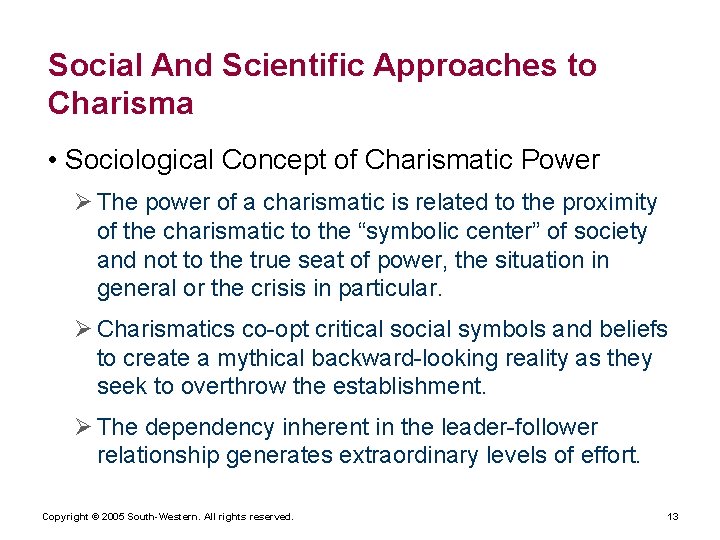 Social And Scientific Approaches to Charisma

• Sociological Concept of Charismatic Power

➢ The power of a charismatic is related to the proximity of the charismatic to the “symbolic center” of society and not to the true seat of power, the situation in general or the crisis in particular.

➢ Charismatics co-opt critical social symbols and beliefs to create a mythical backward-looking reality as they seek to overthrow the establishment.

➢ The dependency inherent in the leader-follower relationship generates extraordinary levels of effort.

Copyright © 2005 South-Western. All rights reserved.

13